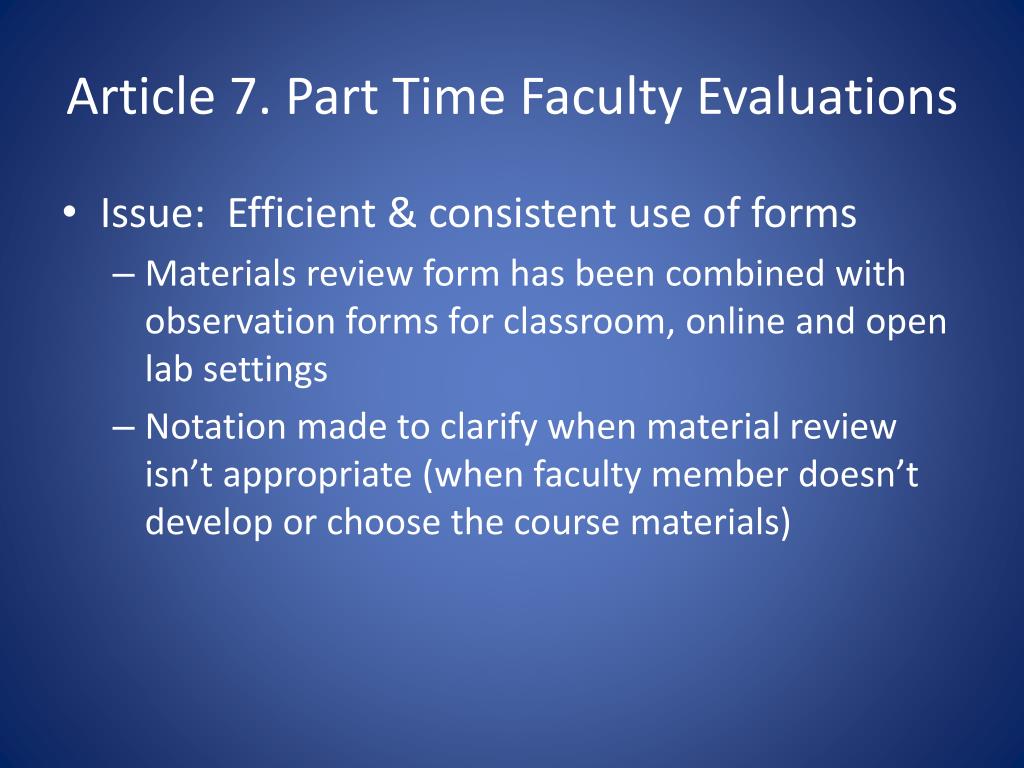 Article 7. Part Time Faculty Evaluations

• Issue:  Efficient & consistent use of forms
– Materials review form has been combined with observation forms for classroom, online and open lab settings
– Notation made to clarify when material review isn’t appropriate (when faculty member doesn’t develop or choose the course materials)